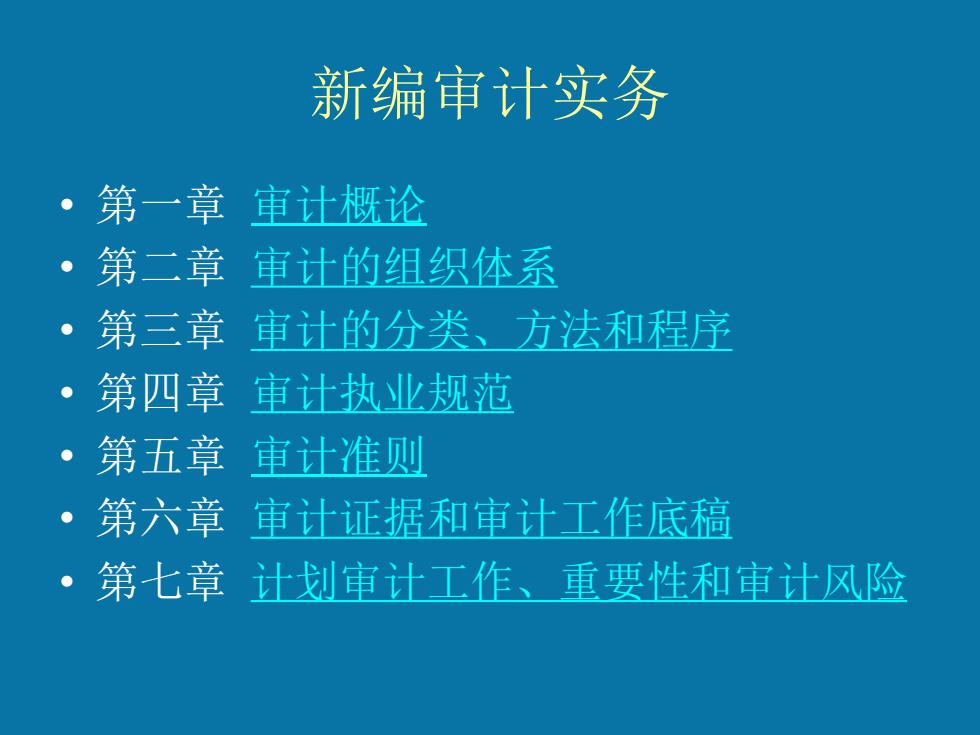 新编审计实务

• 第一章 审计概论
• 第二章 审计的组织体系
• 第三章 审计的分类、方法和程序
• 第四章 审计执业规范
• 第五章 审计准则
• 第六章 审计证据和审计工作底稿
• 第七章 计划审计工作、重要性和审计风险